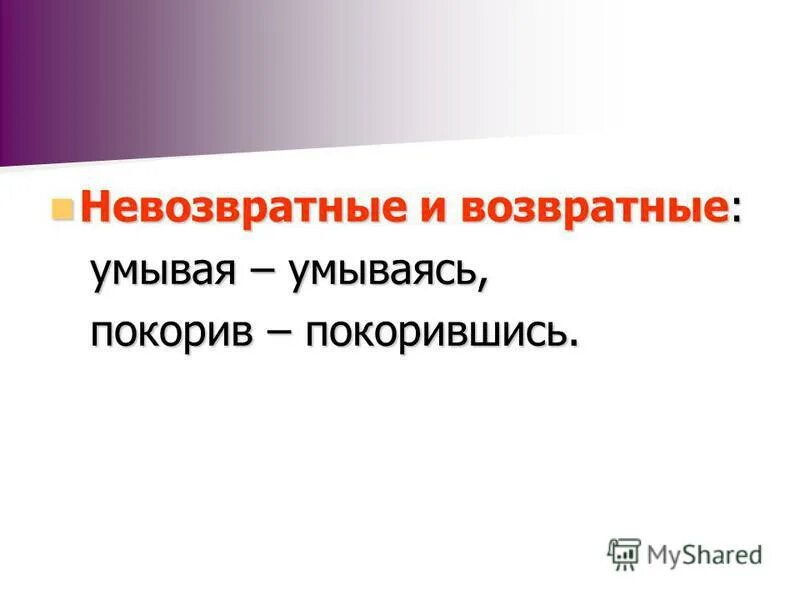 Невозвратные и возвратные:
умывая – умываясь,
покорив – покорившись.

MyShared